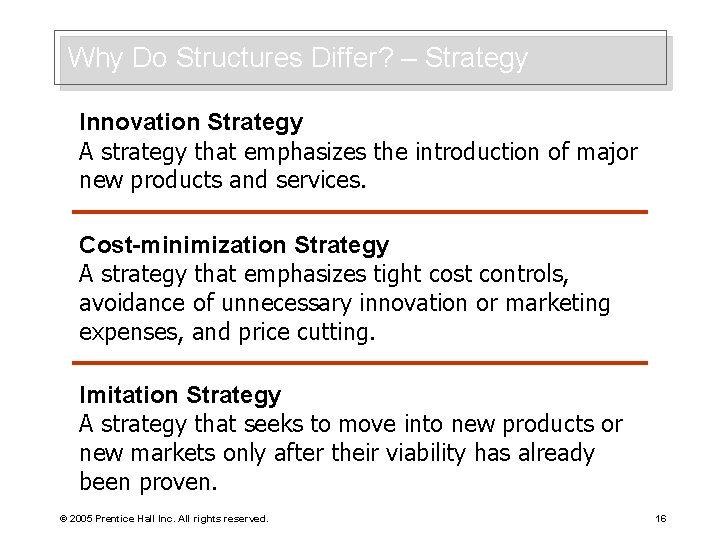 Why Do Structures Differ? – Strategy

Innovation Strategy
A strategy that emphasizes the introduction of major new products and services.

Cost-minimization Strategy
A strategy that emphasizes tight cost controls, avoidance of unnecessary innovation or marketing expenses, and price cutting.

Imitation Strategy
A strategy that seeks to move into new products or new markets only after their viability has already been proven.

© 2005 Prentice Hall Inc. All rights reserved.

16